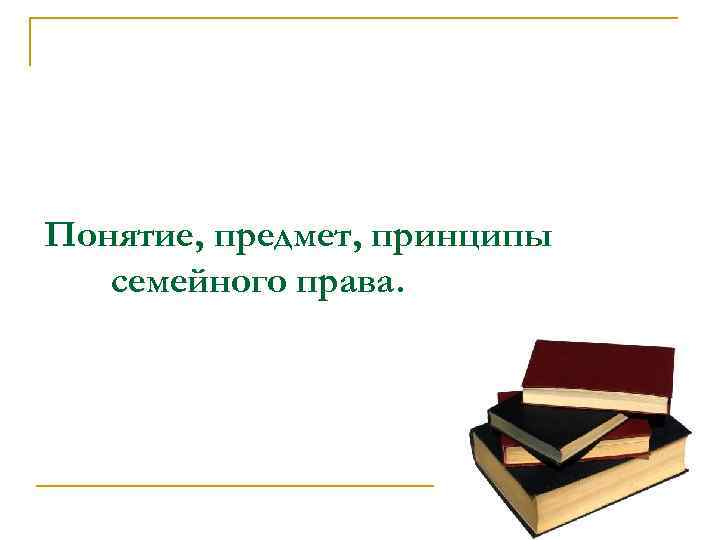 Понятие, предмет, принципы семейного права.